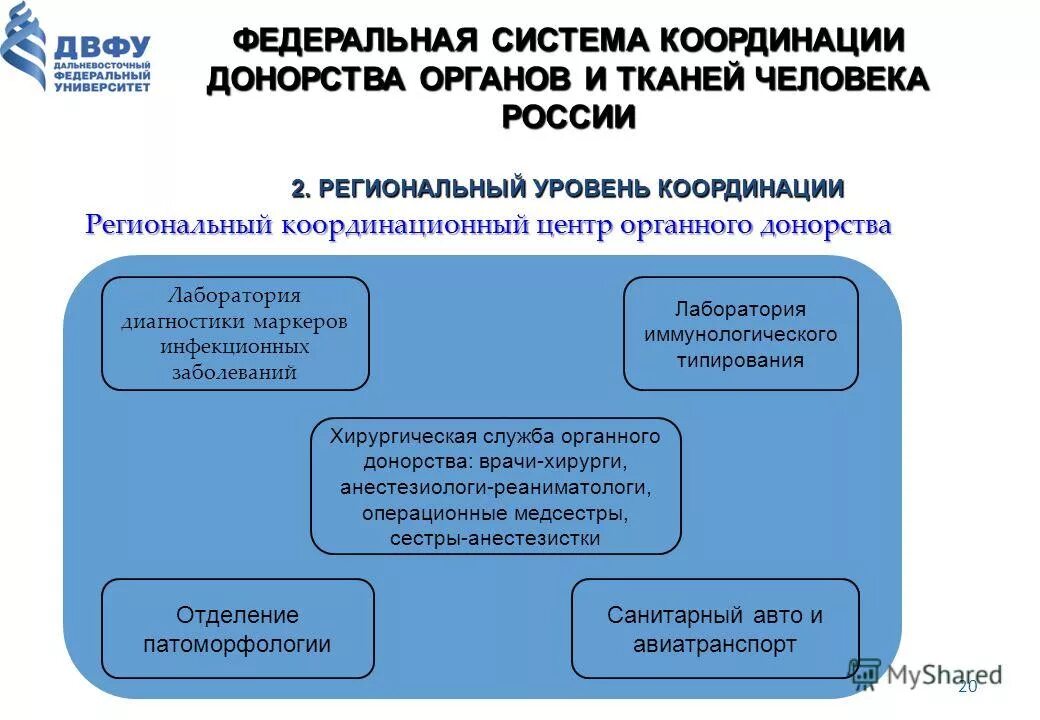 ДВФУ
ДАЛЬНЕВОСТОЧНЫЙ ФЕДЕРАЛЬНЫЙ УНИВЕРСИТЕТ

ФЕДЕРАЛЬНАЯ СИСТЕМА КООРДИНАЦИИ ДОНОРСТВА ОРГАНОВ И ТКАНЕЙ ЧЕЛОВЕКА РОССИИ

2. РЕГИОНАЛЬНЫЙ УРОВЕНЬ КООРДИНАЦИИ

Региональный координационный центр органного донорства

Лаборатория диагностики маркеров инфекционных заболеваний

Лаборатория иммунологического типирования

Хирургическая служба органного донорства: врачи-хирурги, анестезиологи-реаниматологи, операционные медсестры, сестры-анестезистки

Отделение патоморфологии

Санитарный авто и авиатранспорт

MyShared

20